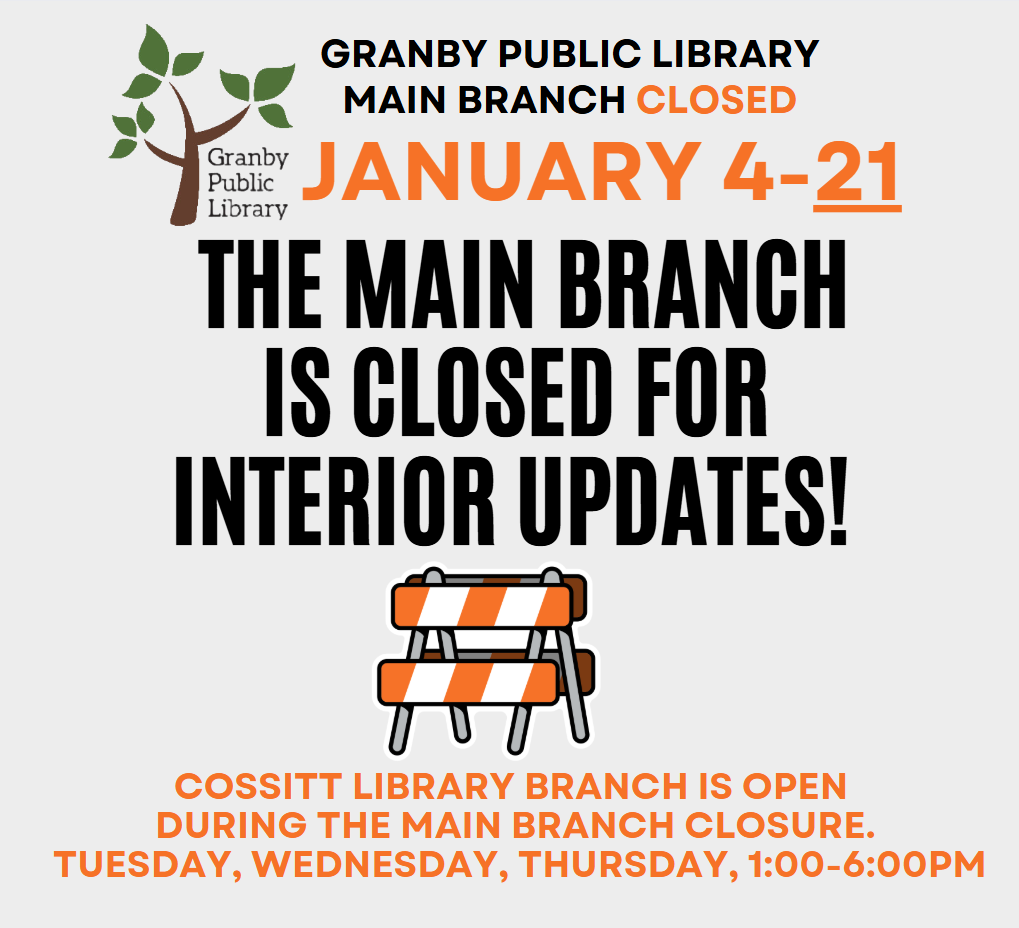 Granby Public Library

GRANBY PUBLIC LIBRARY
MAIN BRANCH CLOSED

JANUARY 4-21

THE MAIN BRANCH IS CLOSED FOR INTERIOR UPDATES!

COSSITT LIBRARY BRANCH IS OPEN DURING THE MAIN BRANCH CLOSURE.
TUESDAY, WEDNESDAY, THURSDAY, 1:00-6:00PM